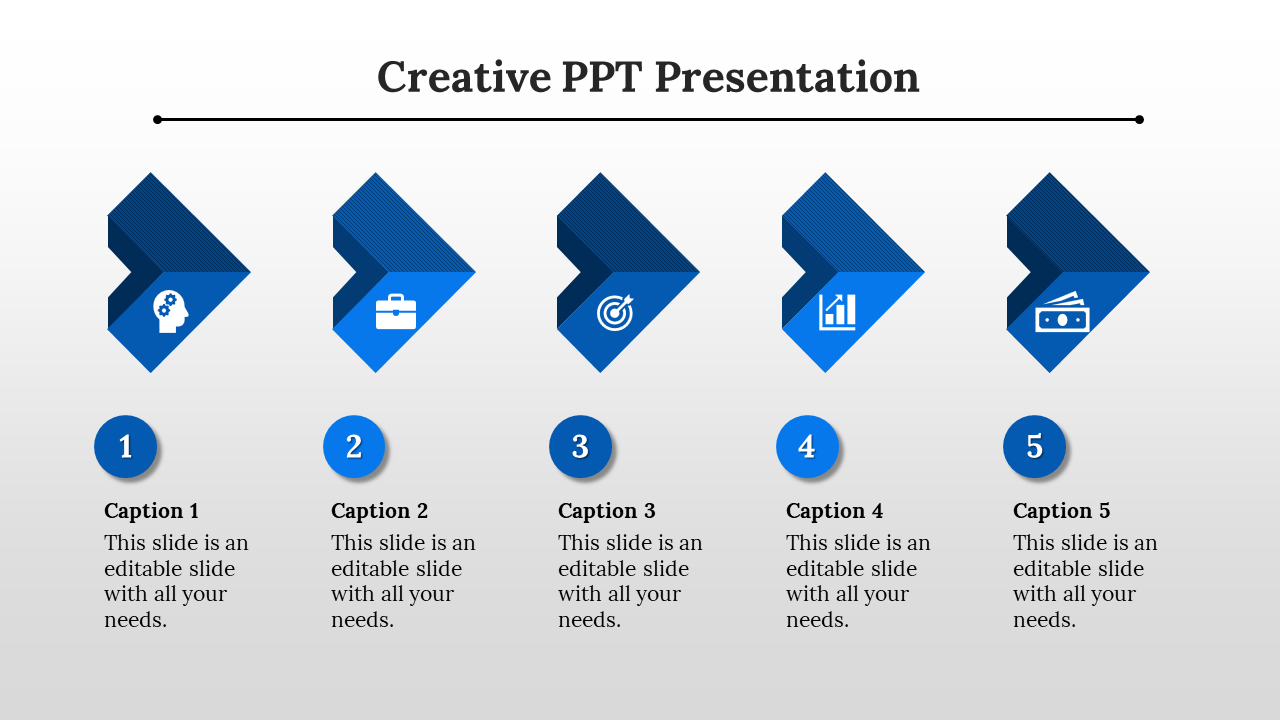 Creative PPT Presentation

1

Caption 1
This slide is an editable slide with all your needs.

2

Caption 2
This slide is an editable slide with all your needs.

3

Caption 3
This slide is an editable slide with all your needs.

4

Caption 4
This slide is an editable slide with all your needs.

5

Caption 5
This slide is an editable slide with all your needs.